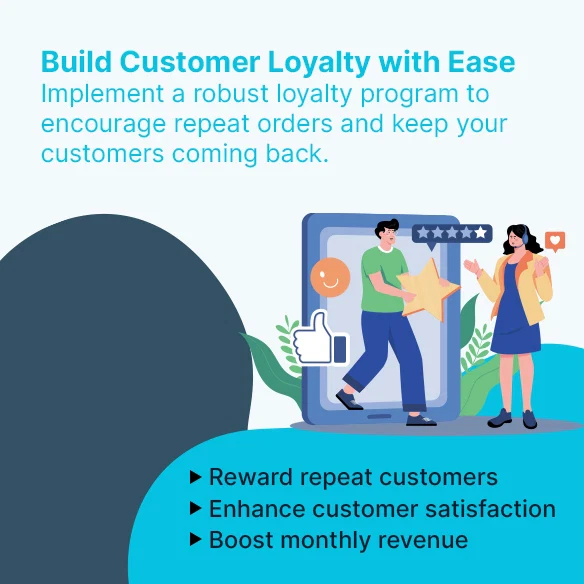 Build Customer Loyalty with Ease
Implement a robust loyalty program to encourage repeat orders and keep your customers coming back.

▶ Reward repeat customers
▶ Enhance customer satisfaction
▶ Boost monthly revenue